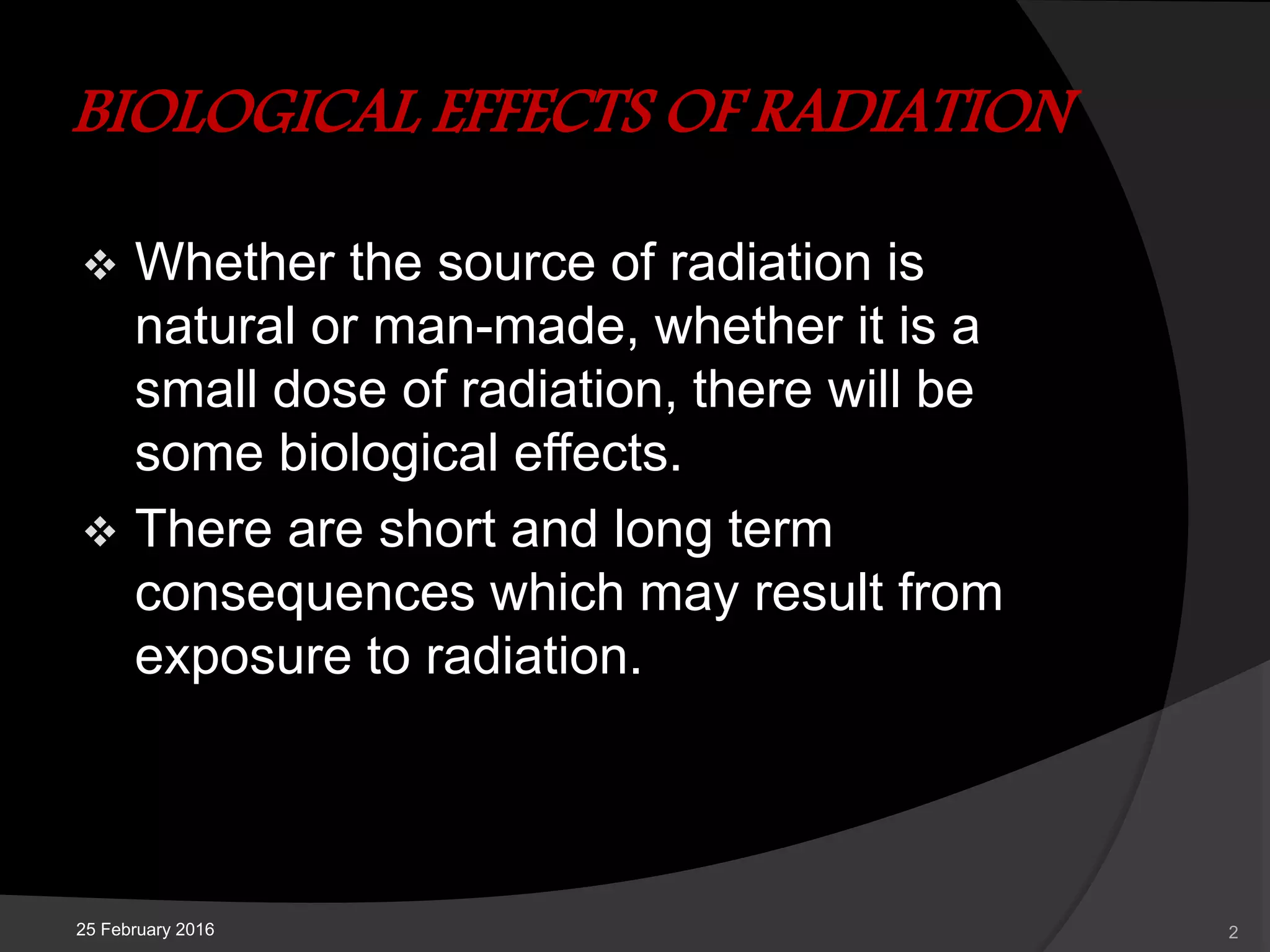 BIOLOGICAL EFFECTS OF RADIATION

❖ Whether the source of radiation is natural or man-made, whether it is a small dose of radiation, there will be some biological effects.

❖ There are short and long term consequences which may result from exposure to radiation.

25 February 2016

2